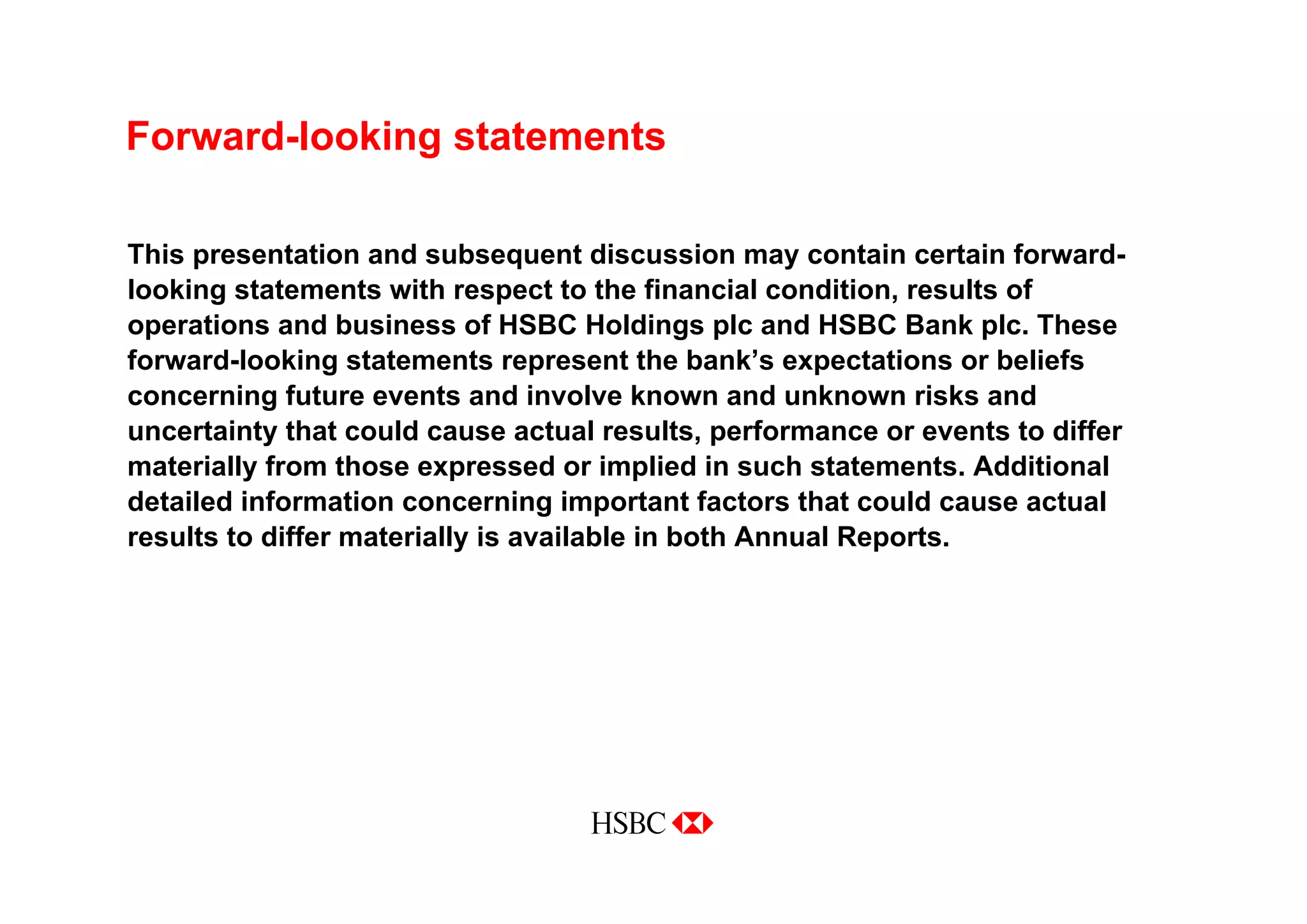 Forward-looking statements

This presentation and subsequent discussion may contain certain forward-looking statements with respect to the financial condition, results of operations and business of HSBC Holdings plc and HSBC Bank plc. These forward-looking statements represent the bank’s expectations or beliefs concerning future events and involve known and unknown risks and uncertainty that could cause actual results, performance or events to differ materially from those expressed or implied in such statements. Additional detailed information concerning important factors that could cause actual results to differ materially is available in both Annual Reports.

HSBC